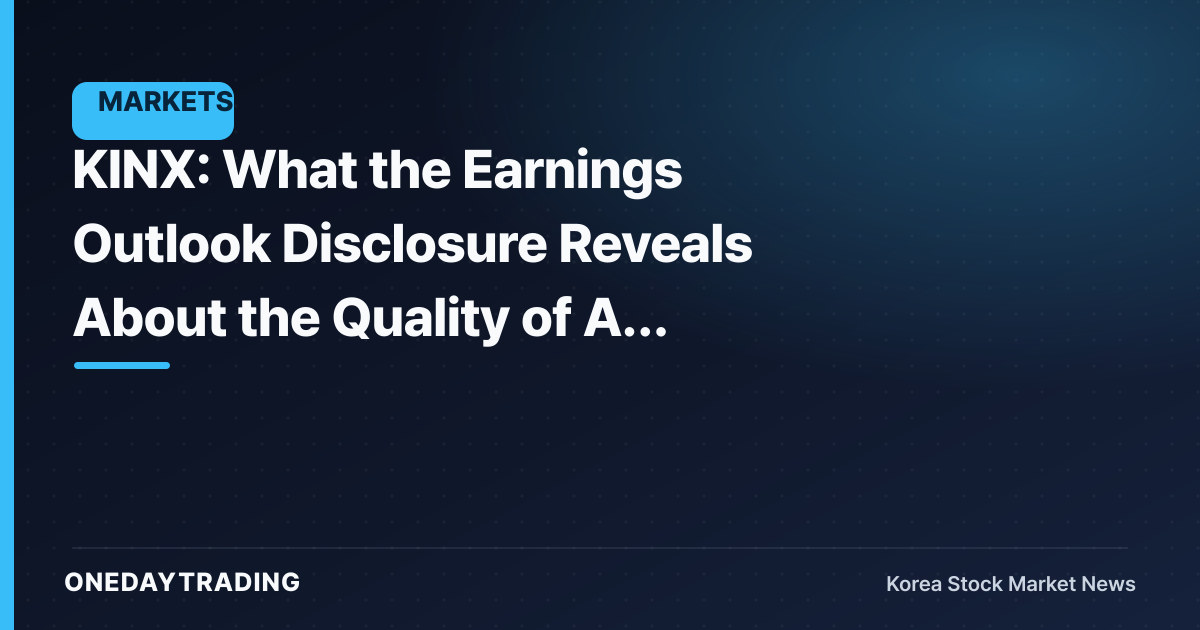 MARKETS

KINX: What the Earnings Outlook Disclosure Reveals About the Quality of A...

ONEDAYTRADING

Korea Stock Market News